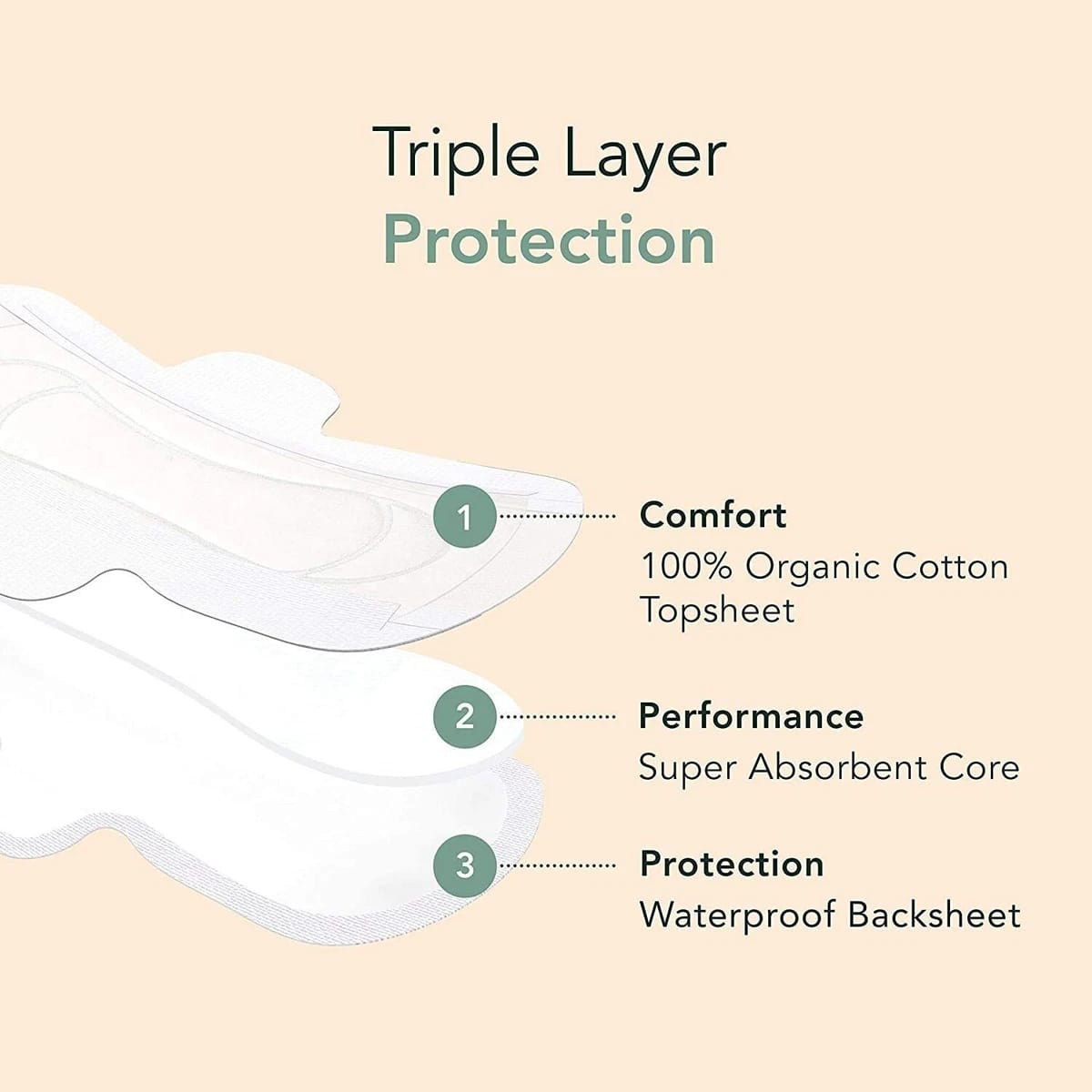 Triple Layer
Protection

1

Comfort
100% Organic Cotton Topsheet

2

Performance
Super Absorbent Core

3

Protection
Waterproof Backsheet